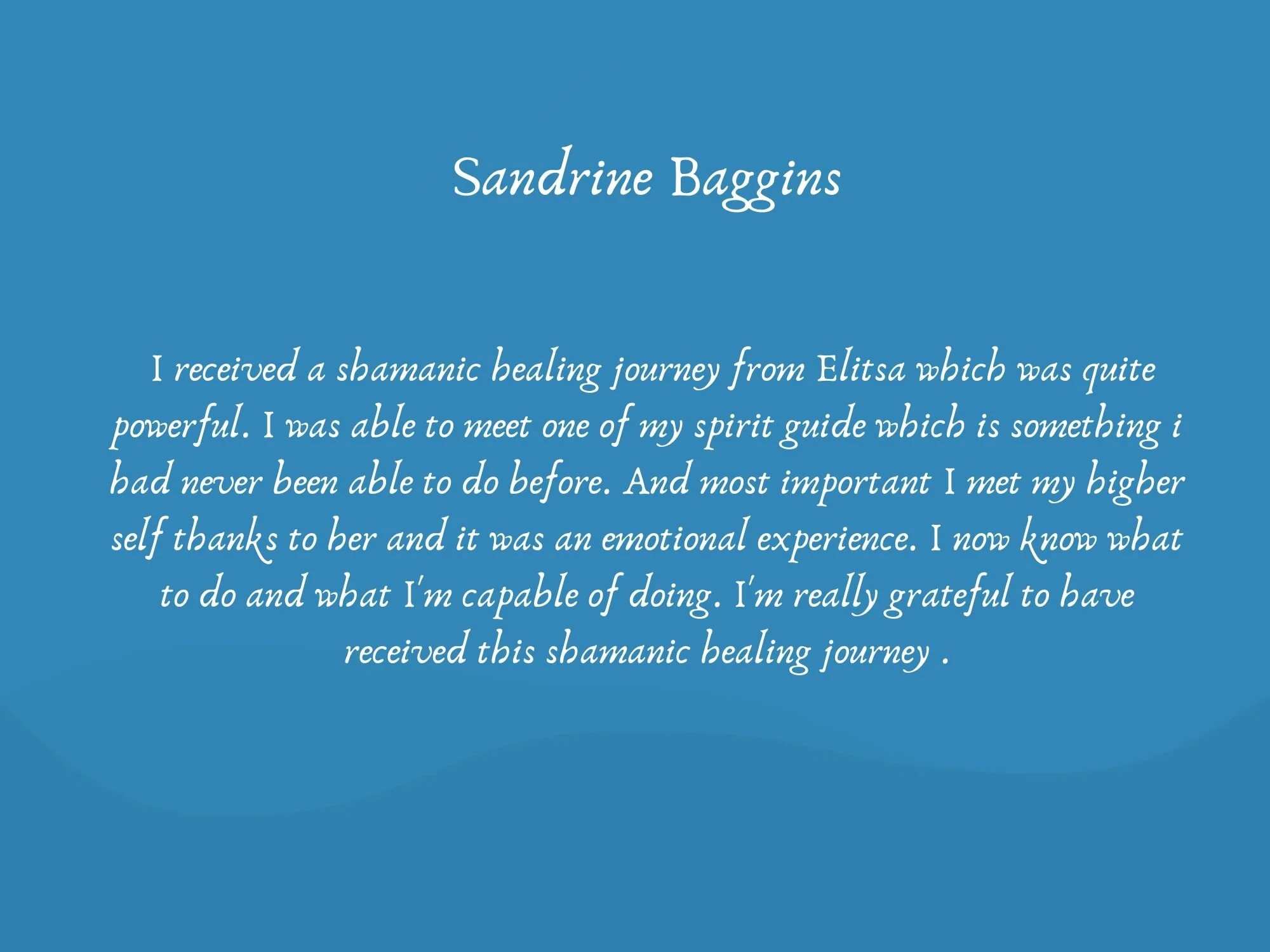 Sandrine Baggins

I received a shamanic healing journey from Elitsa which was quite powerful. I was able to meet one of my spirit guide which is something i had never been able to do before. And most important I met my higher self thanks to her and it was an emotional experience. I now know what to do and what I'm capable of doing. I'm really grateful to have received this shamanic healing journey .